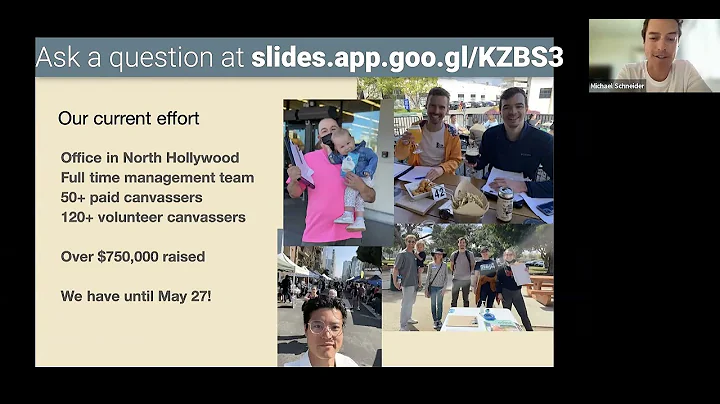 Ask a question at slides.app.goo.gl/KZBS3

Our current effort

Office in North Hollywood
Full time management team
50+ paid canvassers
120+ volunteer canvassers

Over $750,000 raised

We have until May 27!

42

Michael Schneider